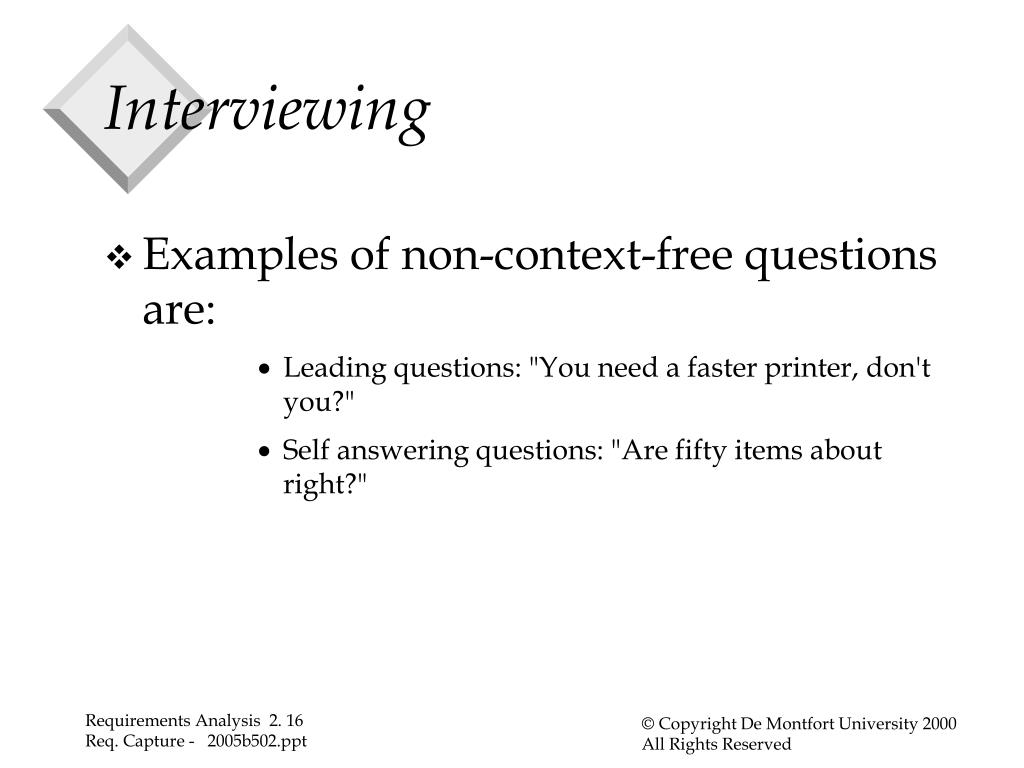 Interviewing

❖ Examples of non-context-free questions are:

• Leading questions: "You need a faster printer, don't you?"

• Self answering questions: "Are fifty items about right?"

Requirements Analysis 2. 16
Req. Capture - 2005b502.ppt

© Copyright De Montfort University 2000
All Rights Reserved